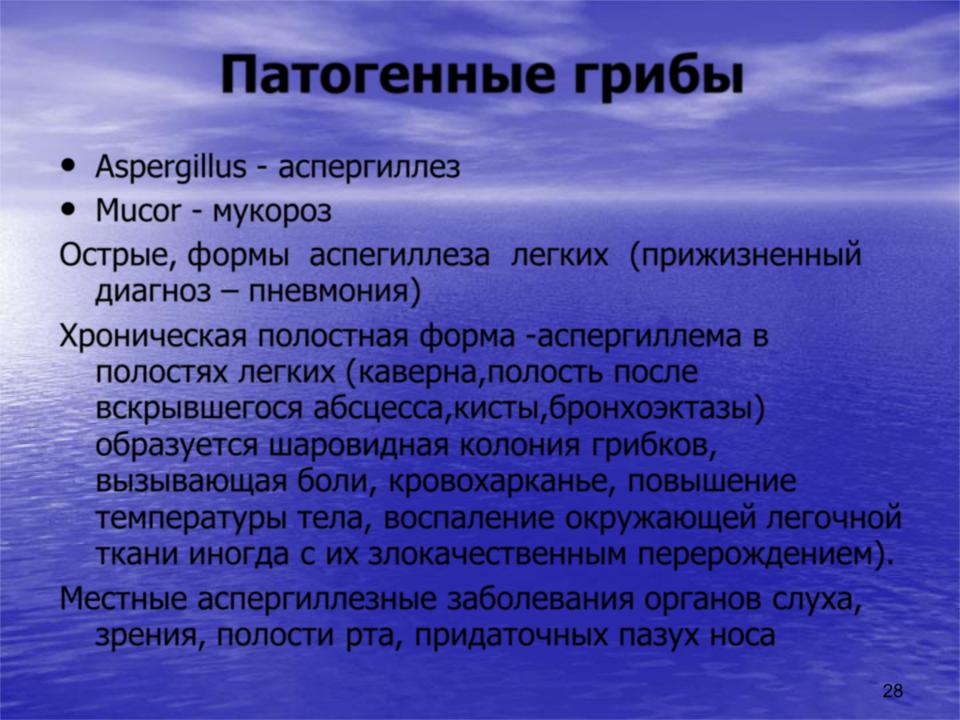 Патогенные грибы

• Aspergillus - аспергиллез
• Mucor - мукороз

Острые, формы аспегиллеза легких (прижизненный диагноз – пневмония)

Хроническая полостная форма -аспергиллема в полостях легких (каверна,полость после вскрывшегося абсцесса,кисты,бронхоэктазы) образуется шаровидная колония грибков, вызывающая боли, кровохарканье, повышение температуры тела, воспаление окружающей легочной ткани иногда с их злокачественным перерождением).

Местные аспергиллезные заболевания органов слуха, зрения, полости рта, придаточных пазух носа

28